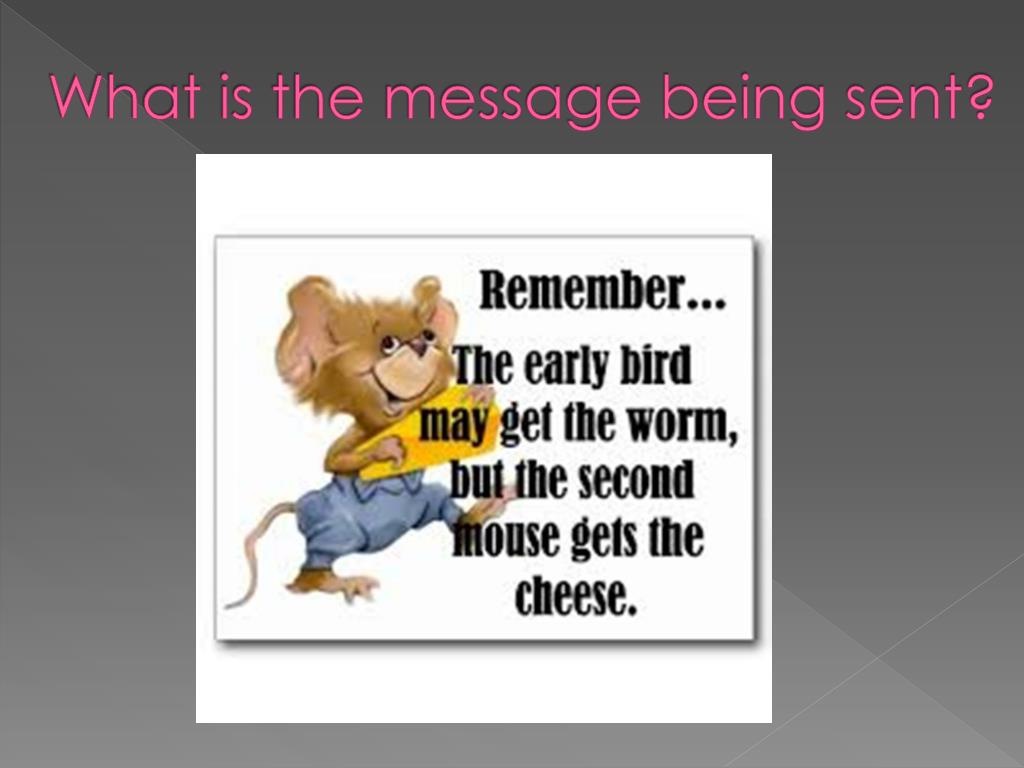 What is the message being sent?

Remember...

The early bird may get the worm, but the second mouse gets the cheese.